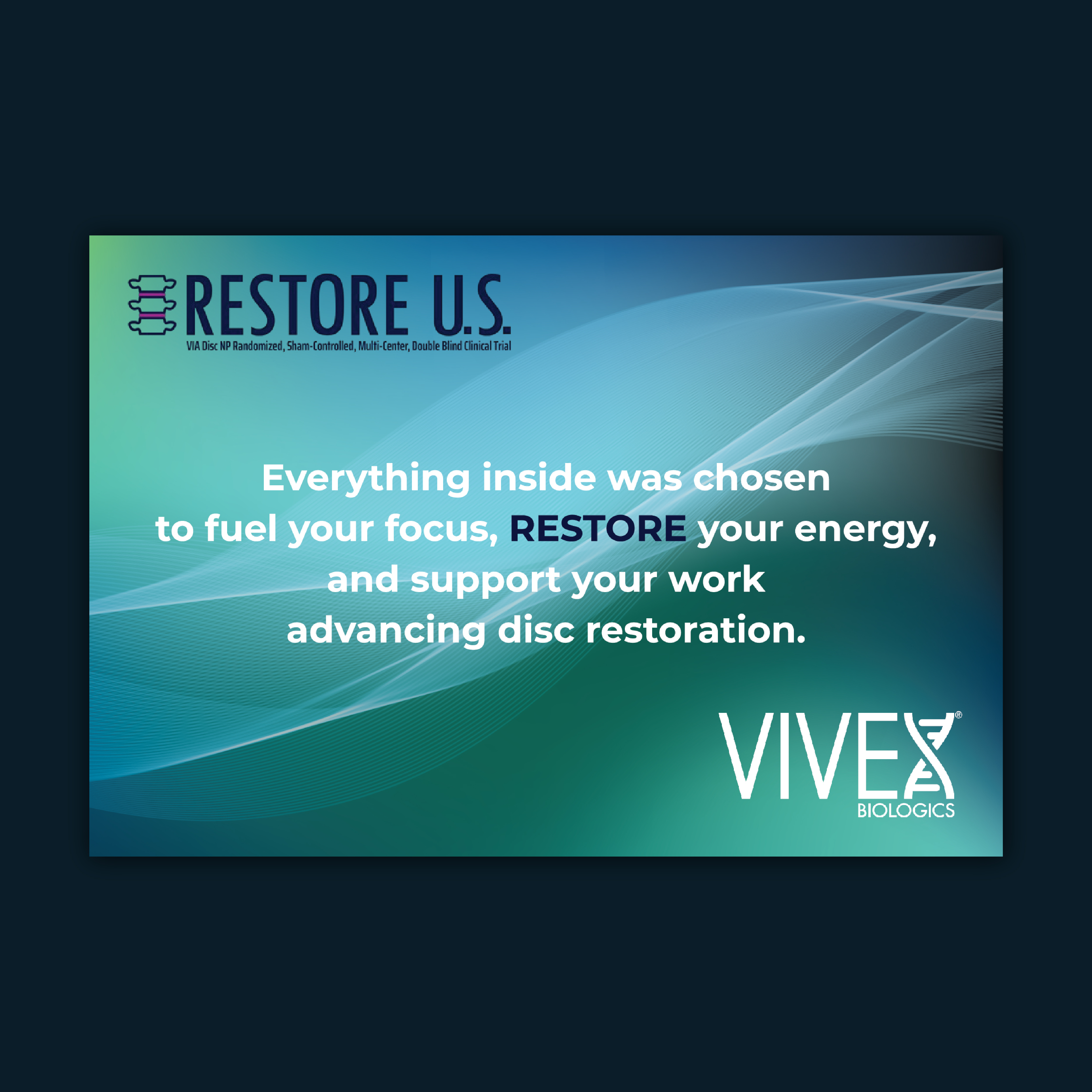 RESTORE U.S.
VIA Disc NP Randomized, Sham-Controlled, Multi-Center, Double Blind Clinical Trial

Everything inside was chosen to fuel your focus, RESTORE your energy, and support your work advancing disc restoration.

VIVEX®
BIOLOGICS